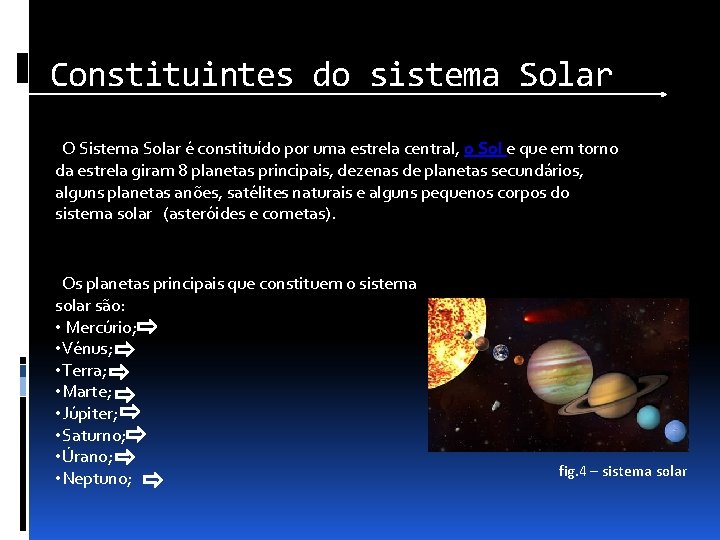 Constituintes do sistema Solar

O Sistema Solar é constituído por uma estrela central, o Sol e que em torno da estrela giram 8 planetas principais, dezenas de planetas secundários, alguns planetas anões, satélites naturais e alguns pequenos corpos do sistema solar (asteróides e cometas).

Os planetas principais que constituem o sistema solar são:
• Mercúrio;
• Vénus;
• Terra;
• Marte;
• Júpiter;
• Saturno;
• Úrano;
• Neptuno;

fig.4 – sistema solar